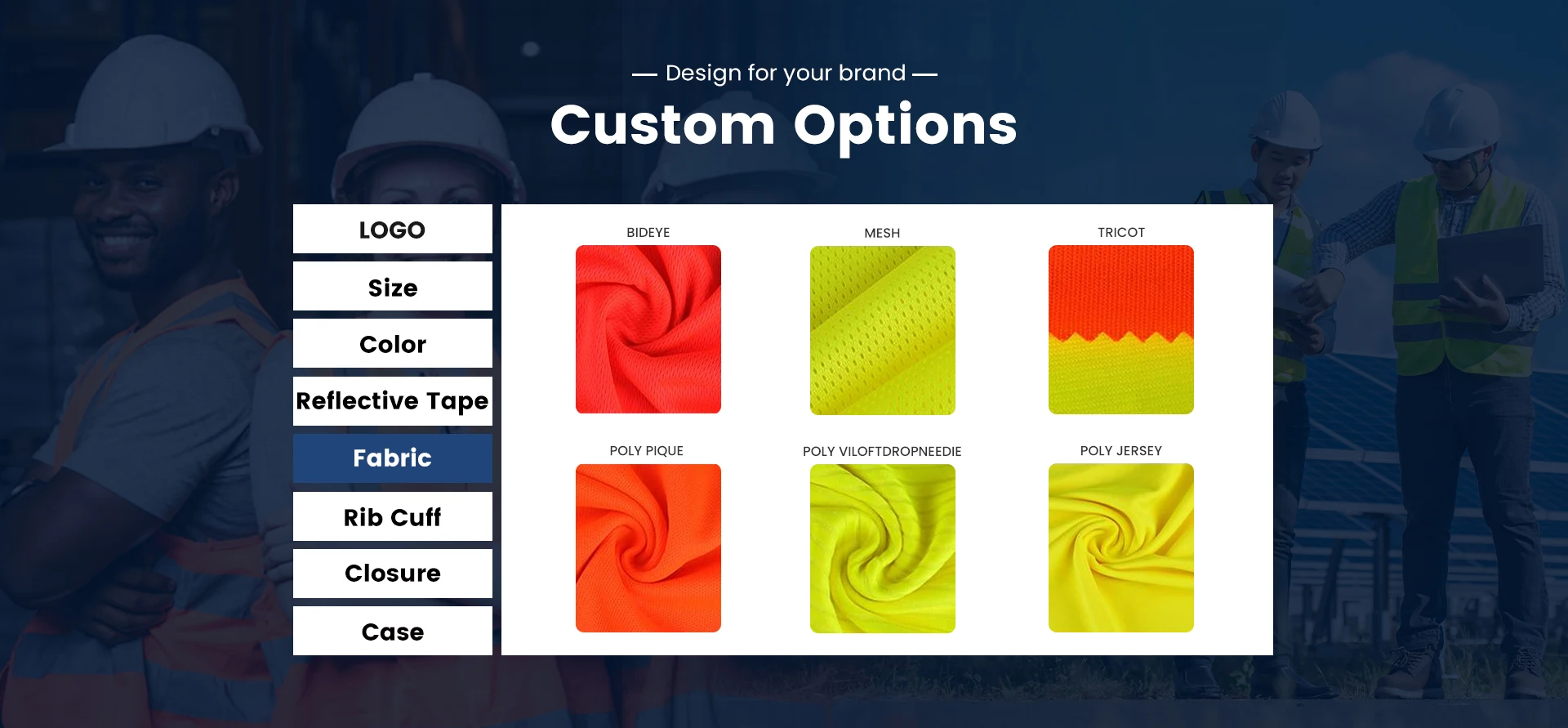 — Design for your brand —
Custom Options

LOGO
Size
Color
Reflective Tape
Fabric
Rib Cuff
Closure
Case

BIDEYE
MESH
TRICOT
POLY PIQUE
POLY VILOFTDROPNEEDIE
POLY JERSEY